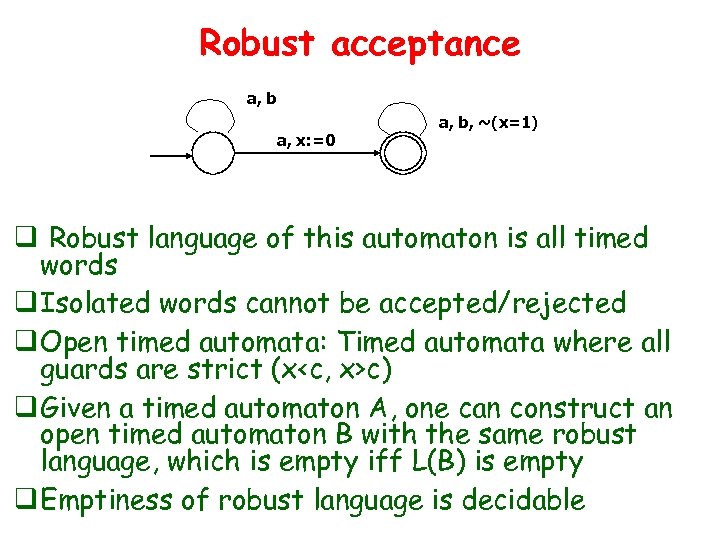 Robust acceptance

a, b

a, x:=0

a, b, ~(x=1)

❑ Robust language of this automaton is all timed words

❑ Isolated words cannot be accepted/rejected

❑ Open timed automata: Timed automata where all guards are strict (x<c, x>c)

❑ Given a timed automaton A, one can construct an open timed automaton B with the same robust language, which is empty iff L(B) is empty

❑ Emptiness of robust language is decidable